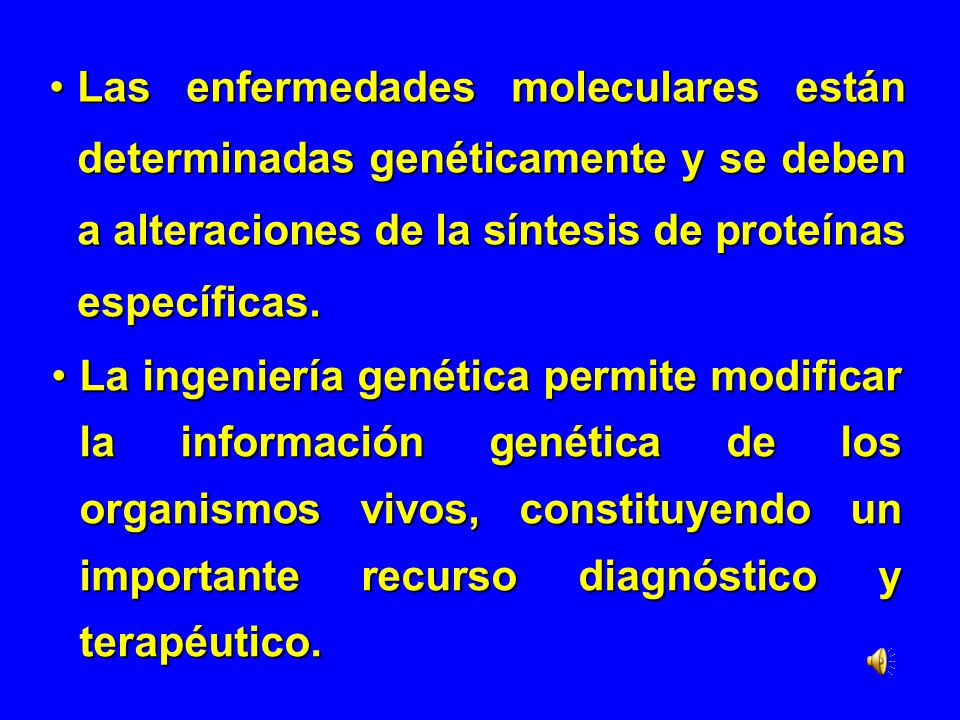 • Las enfermedades moleculares están determinadas genéticamente y se deben a alteraciones de la síntesis de proteínas específicas.

• La ingeniería genética permite modificar la información genética de los organismos vivos, constituyendo un importante recurso diagnóstico y terapéutico.